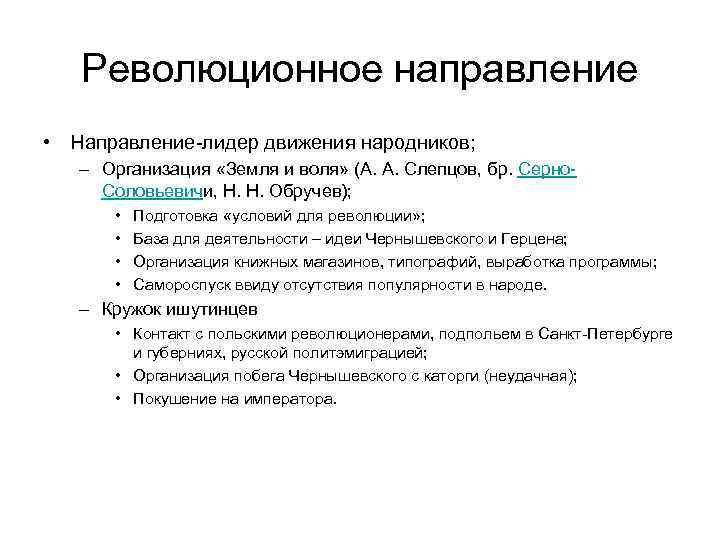 Революционное направление

• Направление-лидер движения народников;
– Организация «Земля и воля» (А. А. Слепцов, бр. Серно-Соловьевичи, Н. Н. Обручев);
• Подготовка «условий для революции»;
• База для деятельности – идеи Чернышевского и Герцена;
• Организация книжных магазинов, типографий, выработка программы;
• Самороспуск ввиду отсутствия популярности в народе.
– Кружок ишутинцев
• Контакт с польскими революционерами, подпольем в Санкт-Петербурге и губерниях, русской политэмиграцией;
• Организация побега Чернышевского с каторги (неудачная);
• Покушение на императора.